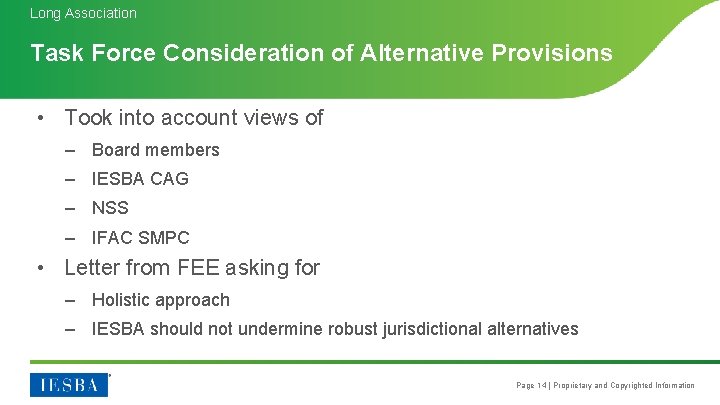 Long Association

Task Force Consideration of Alternative Provisions

• Took into account views of
– Board members
– IESBA CAG
– NSS
– IFAC SMPC

• Letter from FEE asking for
– Holistic approach
– IESBA should not undermine robust jurisdictional alternatives

IESBA

Page 14 | Proprietary and Copyrighted Information